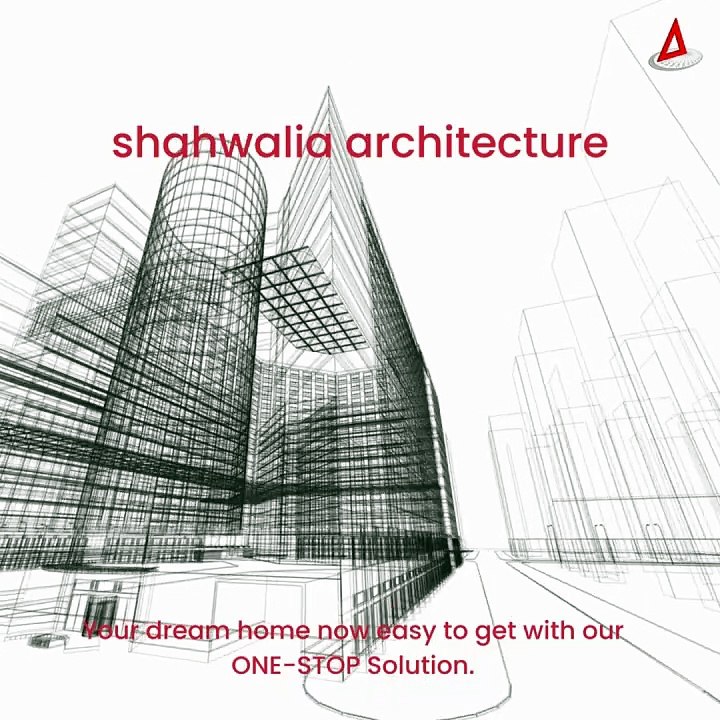 shahwalia architecture

Your dream home now easy to get with our ONE-STOP Solution.